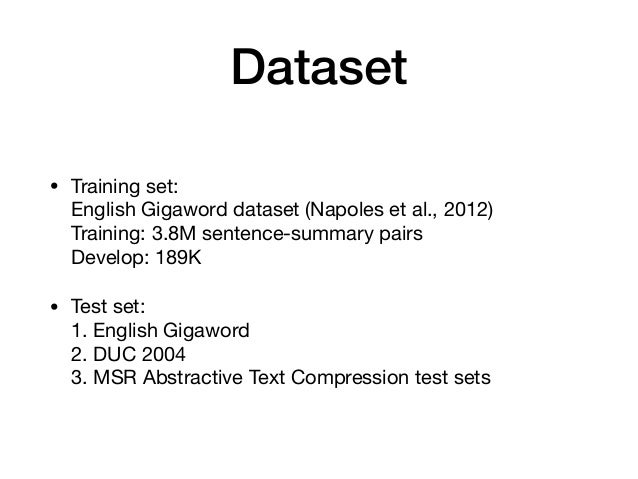 Dataset

• Training set:
English Gigaword dataset (Napoles et al., 2012)
Training: 3.8M sentence-summary pairs
Develop: 189K

• Test set:
1. English Gigaword
2. DUC 2004
3. MSR Abstractive Text Compression test sets